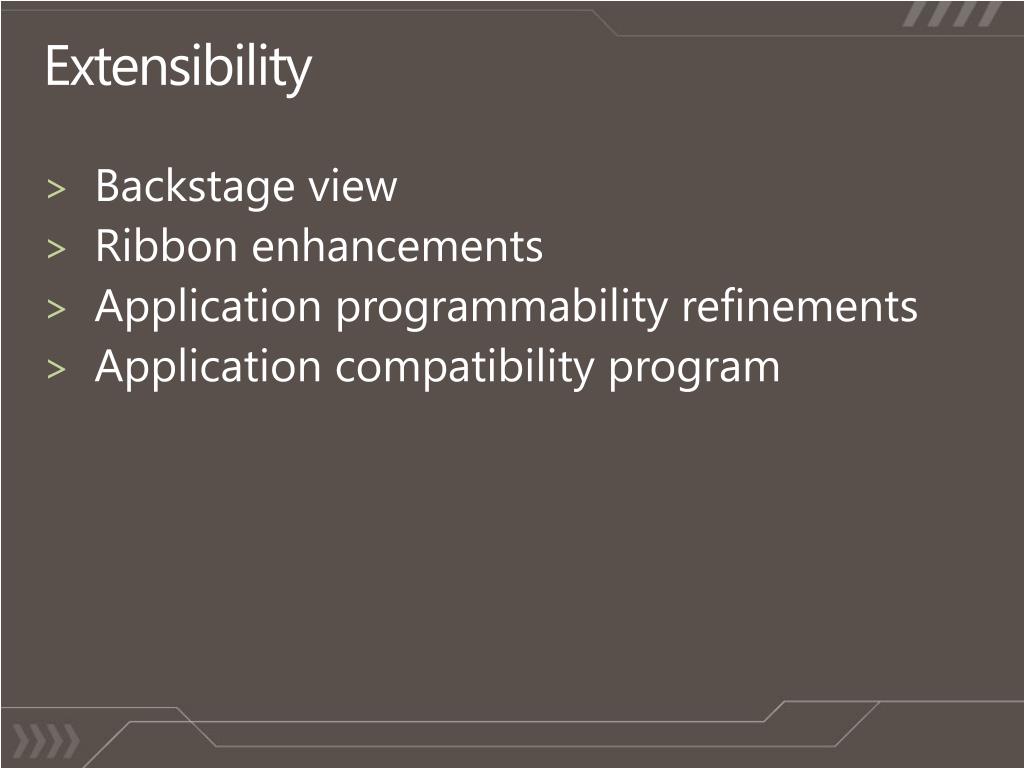 Extensibility

> Backstage view
> Ribbon enhancements
> Application programmability refinements
> Application compatibility program